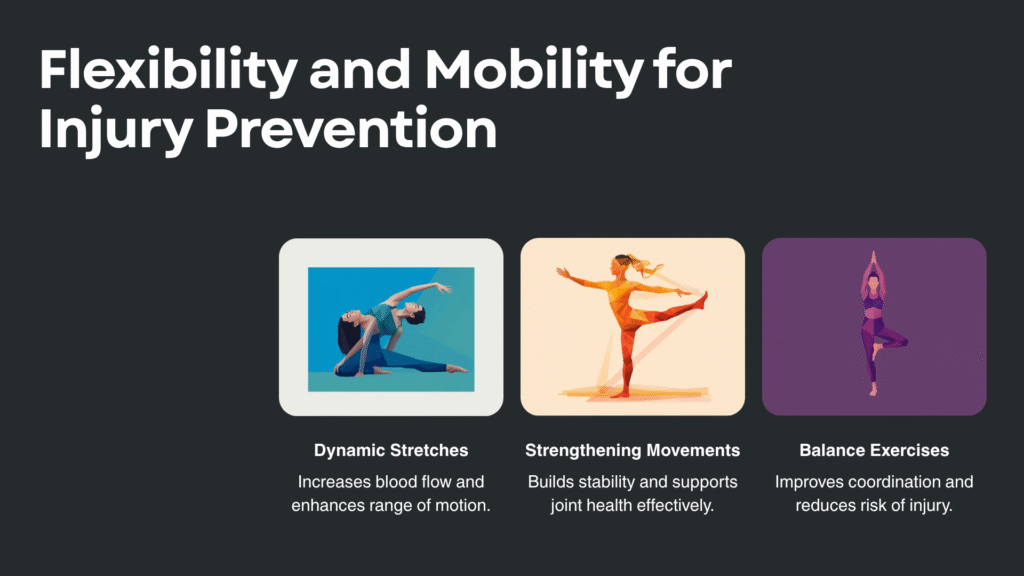 Flexibility and Mobility for Injury Prevention

Dynamic Stretches

Increases blood flow and enhances range of motion.

Strengthening Movements

Builds stability and supports joint health effectively.

Balance Exercises

Improves coordination and reduces risk of injury.